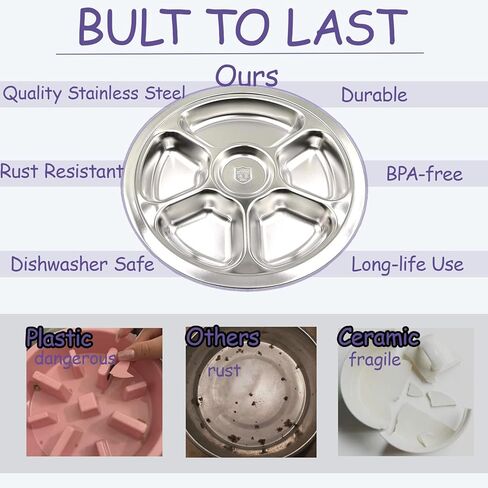 BULT TO LAST

Ours

Quality Stainless Steel

Durable

Rust Resistant

BPA-free

Dishwasher Safe

Long-life Use

Plastic
dangerous

Others
rust

Ceramic
fragile